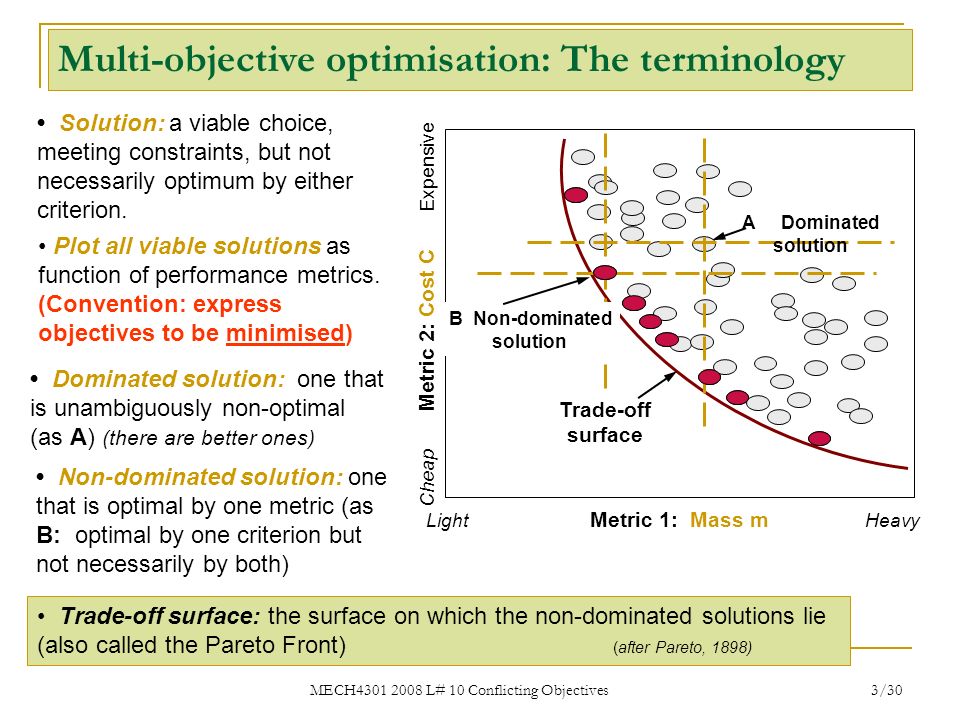 Multi-objective optimisation: The terminology

• Solution: a viable choice, meeting constraints, but not necessarily optimum by either criterion.

• Plot all viable solutions as function of performance metrics. (Convention: express objectives to be minimised)

• Dominated solution: one that is unambiguously non-optimal (as A) (there are better ones)

• Non-dominated solution: one that is optimal by one metric (as B: optimal by one criterion but not necessarily by both)

Expensive
Metric 2: Cost C
Cheap
A Dominated solution
B Non-dominated solution
Trade-off surface
Light
Metric 1: Mass m
Heavy

• Trade-off surface: the surface on which the non-dominated solutions lie (also called the Pareto Front) (after Pareto, 1898)

MECH4301 2008 L# 10 Conflicting Objectives

3/30